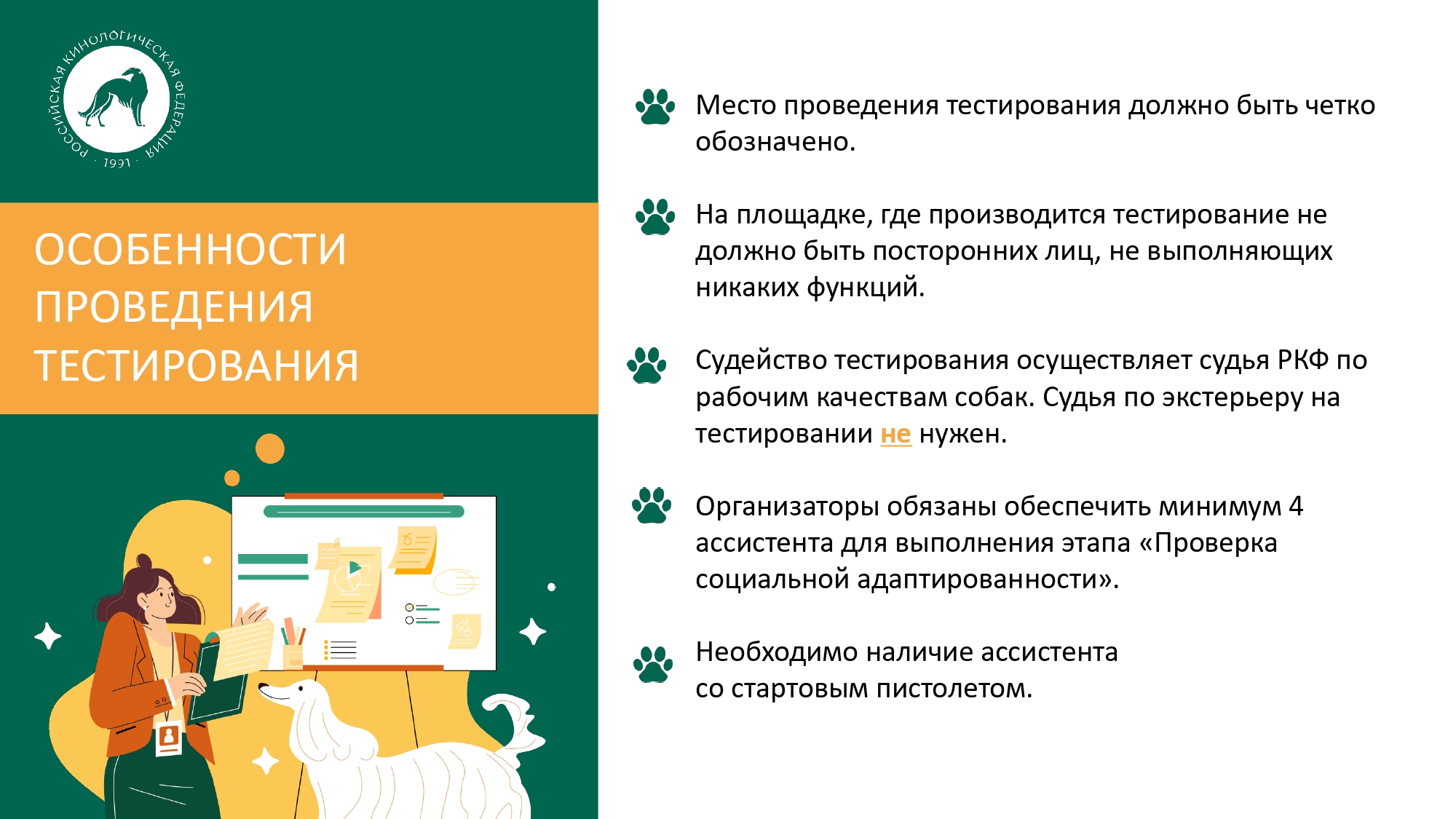 РОССИЙСКАЯ КИНОЛОГИЧЕСКАЯ ФЕДЕРАЦИЯ · 1991 ·

ОСОБЕННОСТИ ПРОВЕДЕНИЯ ТЕСТИРОВАНИЯ

Место проведения тестирования должно быть четко обозначено.

На площадке, где производится тестирование не должно быть посторонних лиц, не выполняющих никаких функций.

Судейство тестирования осуществляет судья РКФ по рабочим качествам собак. Судья по экстерьеру на тестировании не нужен.

Организаторы обязаны обеспечить минимум 4 ассистента для выполнения этапа «Проверка социальной адаптированности».

Необходимо наличие ассистента со стартовым пистолетом.